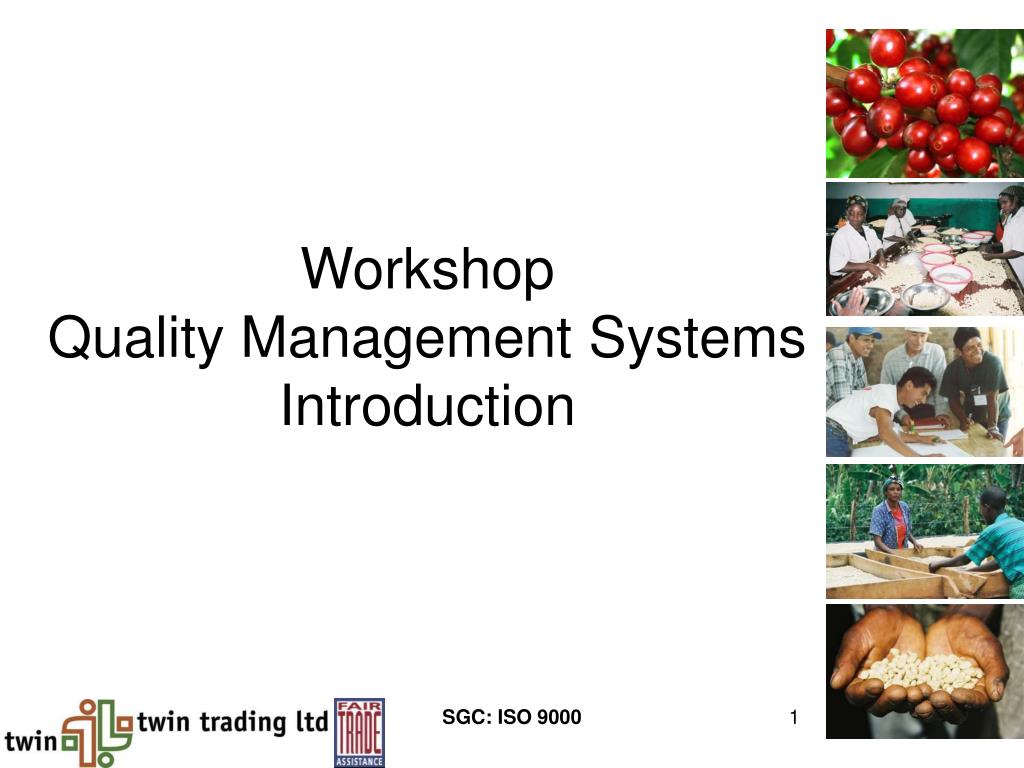 Workshop
Quality Management Systems
Introduction

twin twin trading ltd FAIR TRADE ASSISTANCE

SGC: ISO 9000

1